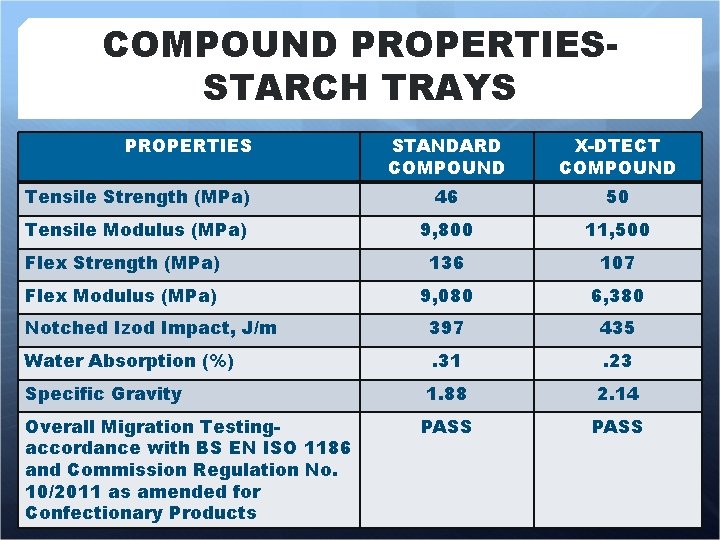 COMPOUND PROPERTIES- STARCH TRAYS

| PROPERTIES | STANDARD COMPOUND | X-DTECT COMPOUND |
|---|---|---|
| Tensile Strength (MPa) | 46 | 50 |
| Tensile Modulus (MPa) | 9,800 | 11,500 |
| Flex Strength (MPa) | 136 | 107 |
| Flex Modulus (MPa) | 9,080 | 6,380 |
| Notched Izod Impact, J/m | 397 | 435 |
| Water Absorption (%) | .31 | .23 |
| Specific Gravity | 1.88 | 2.14 |
| Overall Migration Testing- accordance with BS EN ISO 1186 and Commission Regulation No. 10/2011 as amended for Confectionary Products | PASS | PASS |